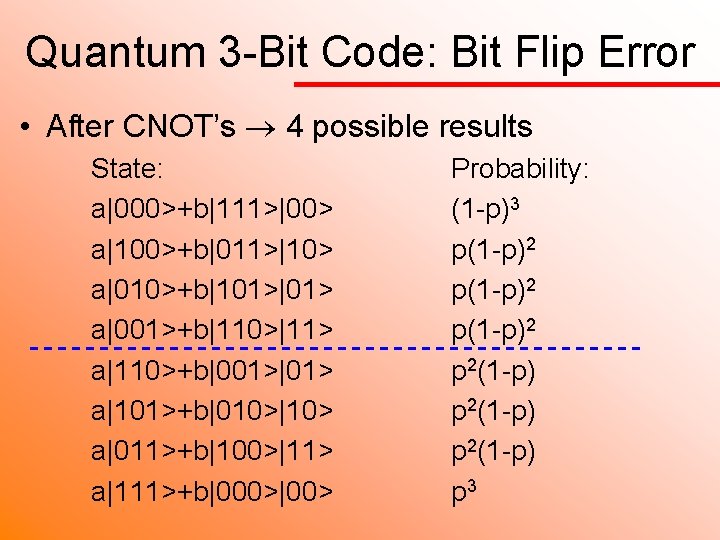 Quantum 3-Bit Code: Bit Flip Error

• After CNOT's $\rightarrow$ 4 possible results

| State: | Probability: |
|---|---|
| a\|000>+b\|111>\|00> | $(1-p)^3$ |
| a\|100>+b\|011>\|10> | $p(1-p)^2$ |
| a\|010>+b\|101>\|01> | $p(1-p)^2$ |
| a\|001>+b\|110>\|11> | $p(1-p)^2$ |
| a\|110>+b\|001>\|01> | $p^2(1-p)$ |
| a\|101>+b\|010>\|10> | $p^2(1-p)$ |
| a\|011>+b\|100>\|11> | $p^2(1-p)$ |
| a\|111>+b\|000>\|00> | $p^3$ |